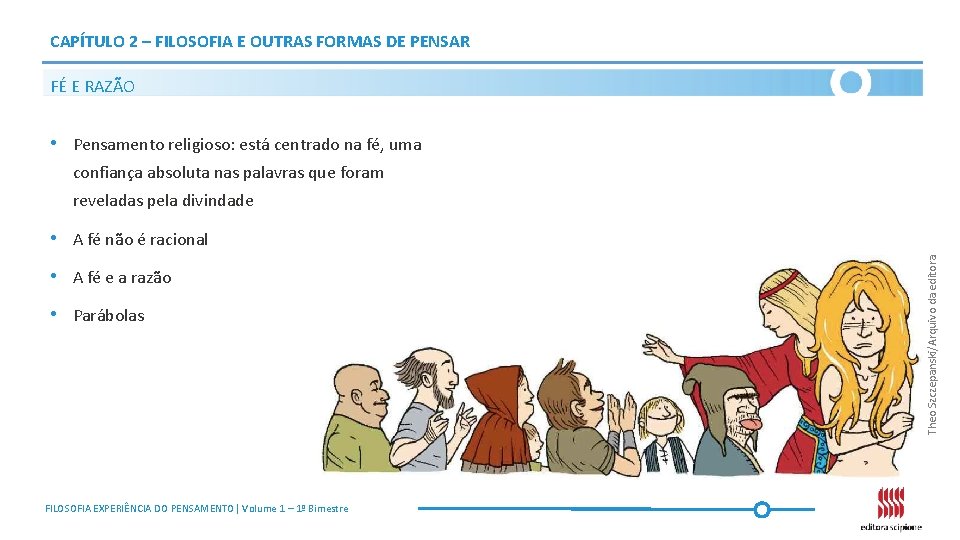 CAPÍTULO 2 – FILOSOFIA E OUTRAS FORMAS DE PENSAR

FÉ E RAZÃO

• Pensamento religioso: está centrado na fé, uma confiança absoluta nas palavras que foram reveladas pela divindade

• A fé não é racional

• A fé e a razão

• Parábolas

Theo Szczepanski/Arquivo da editora

FILOSOFIA EXPERIÊNCIA DO PENSAMENTO | Volume 1 – 1º Bimestre

editora scipione